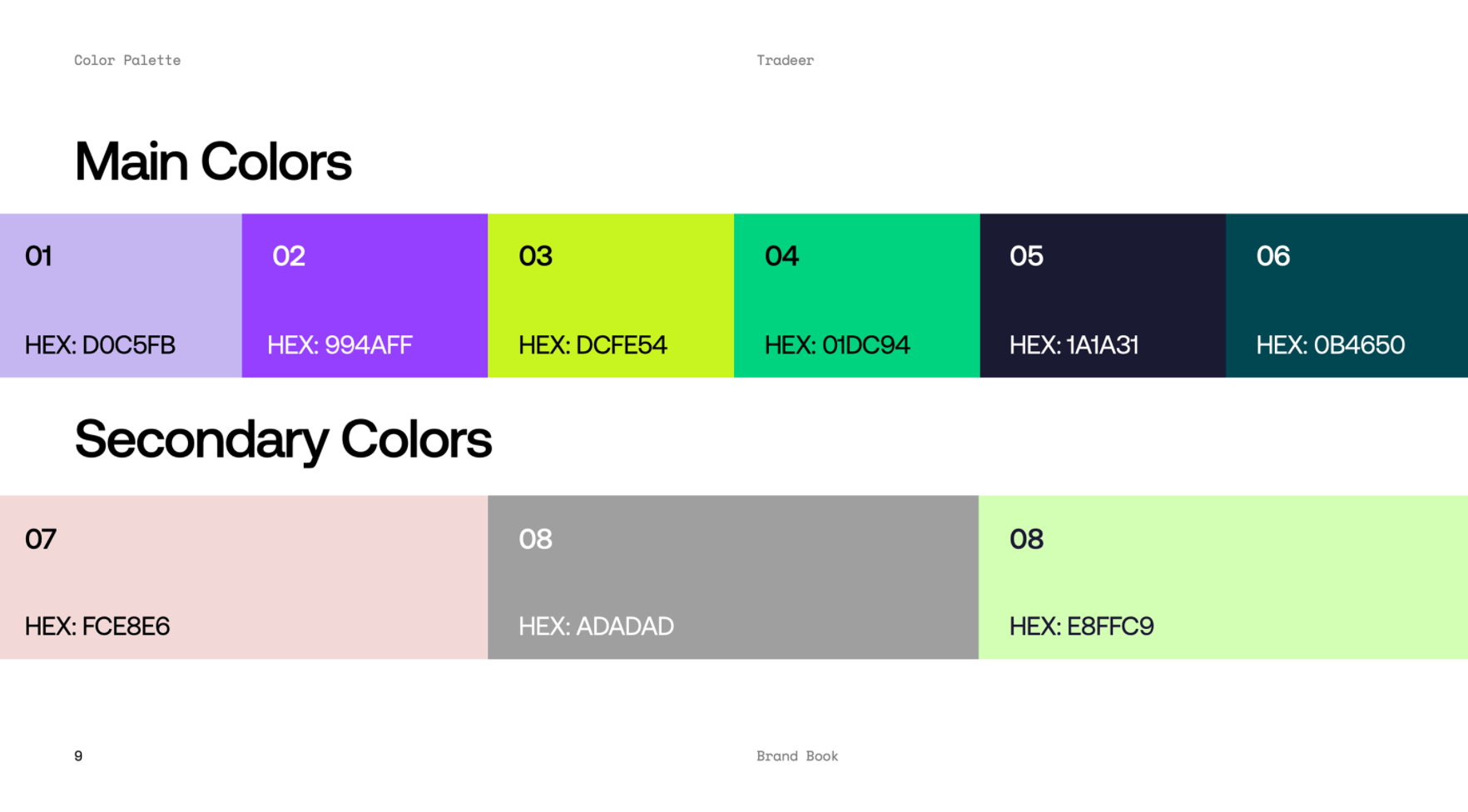 Color Palette

Tradeer

Main Colors

01

HEX: D0C5FB

02

HEX: 994AFF

03

HEX: DCFE54

04

HEX: 01DC94

05

HEX: 1A1A31

06

HEX: 0B4650

Secondary Colors

07

HEX: FCE8E6

08

HEX: ADADAD

08

HEX: E8FFC9

9

Brand Book